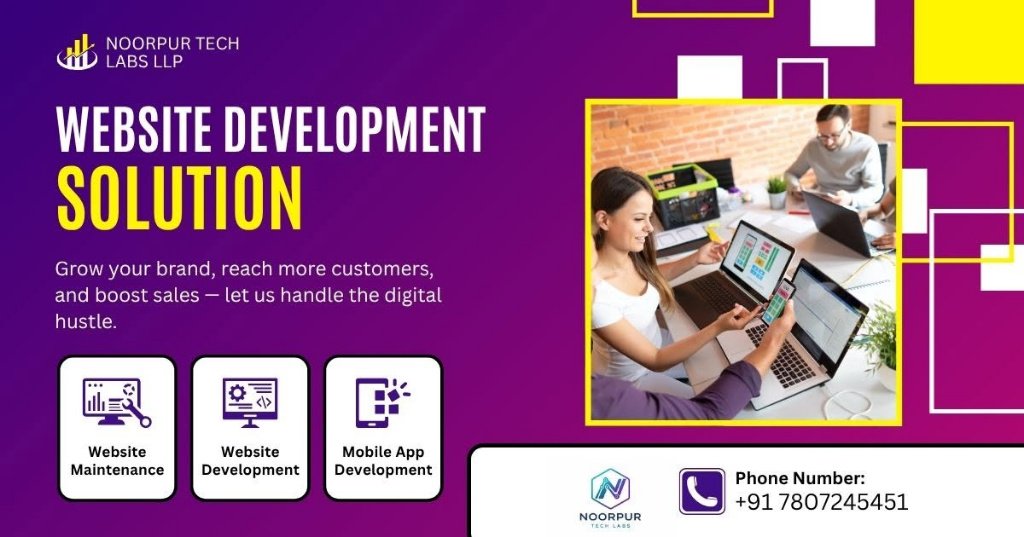 NOORPUR TECH LABS LLP

WEBSITE DEVELOPMENT SOLUTION

Grow your brand, reach more customers, and boost sales — let us handle the digital hustle.

Website Maintenance

Website Development

Mobile App Development

NOORPUR TECH LABS

Phone Number:
+91 7807245451